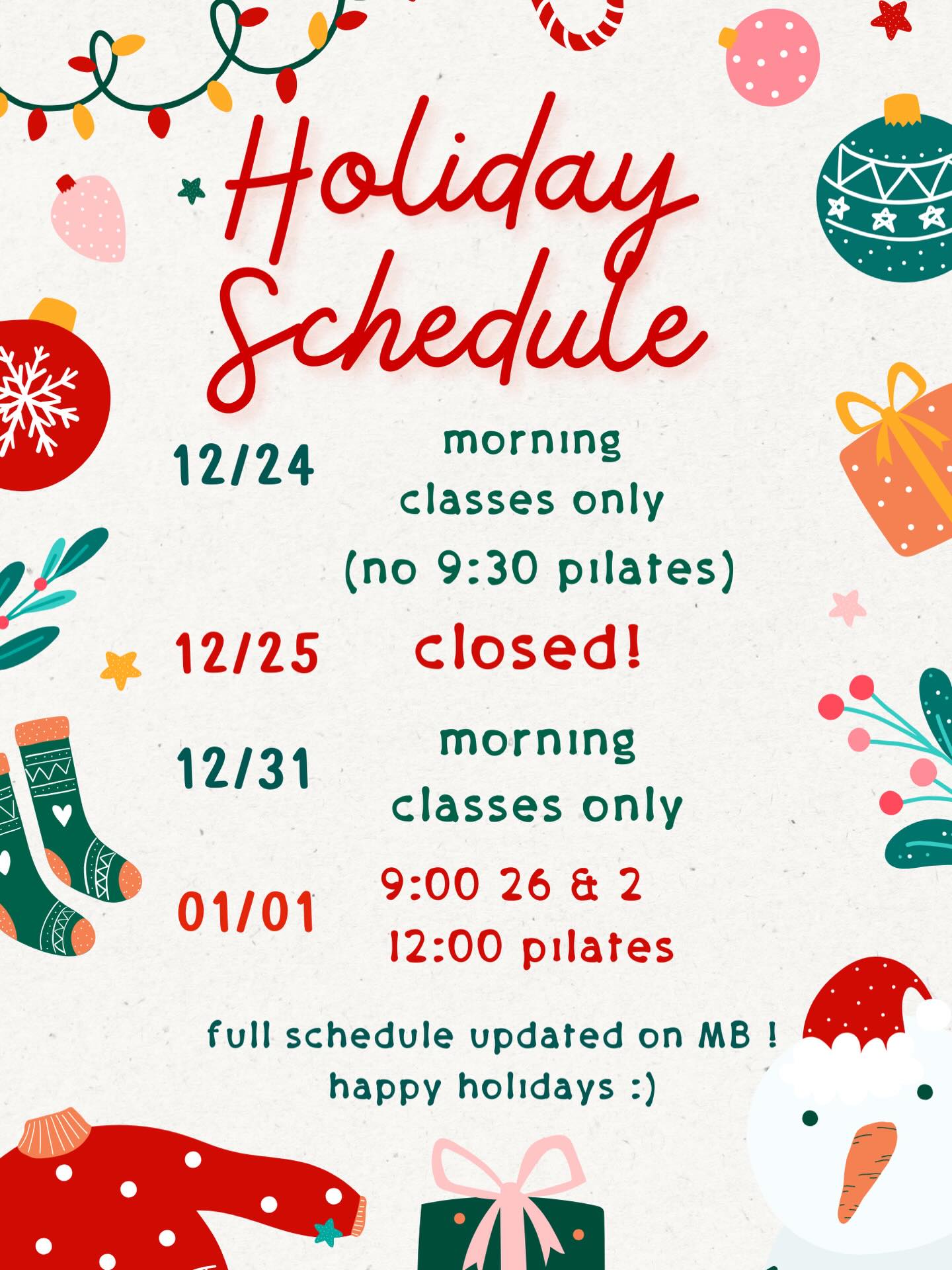 Holiday Schedule

12/24 morning classes only (no 9:30 pilates)

12/25 closed!

12/31 morning classes only

01/01 9:00 26 & 2
12:00 pilates

full schedule updated on MB !
happy holidays :)